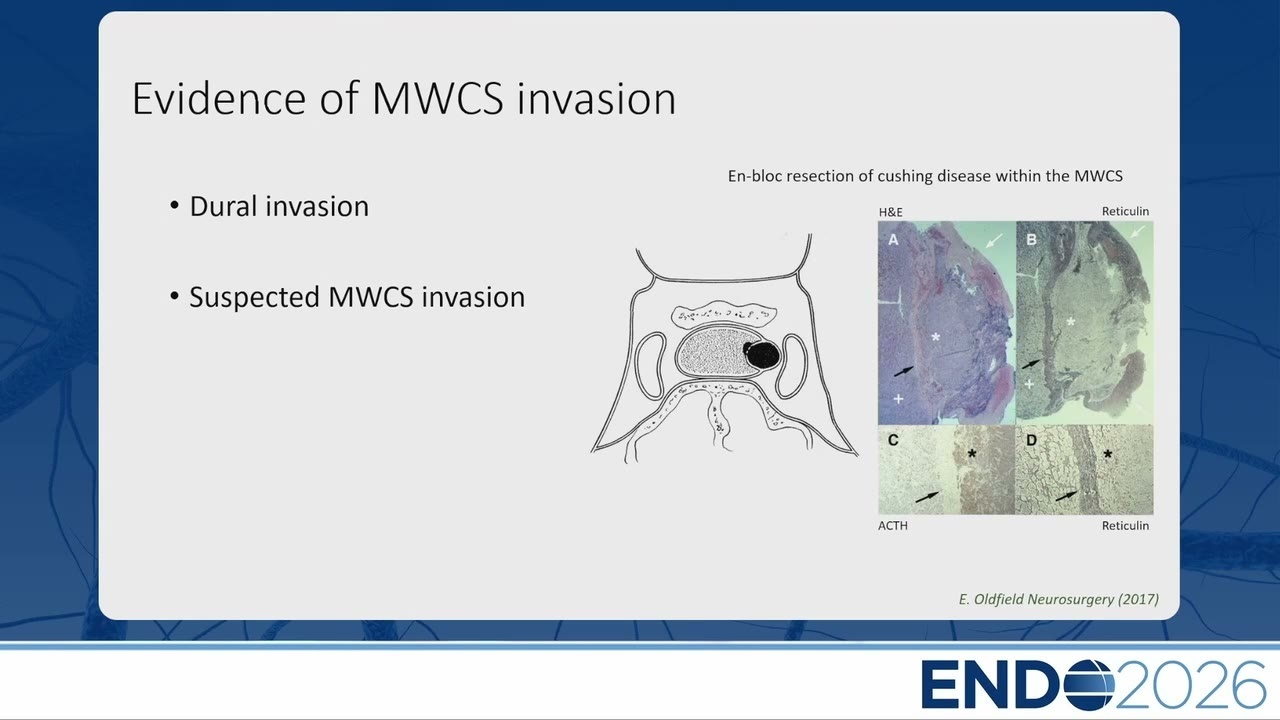 Evidence of MWCS invasion

• Dural invasion

• Suspected MWCS invasion

En-bloc resection of cushing disease within the MWCS

H&E

Reticulin

A

B

C

D

ACTH

Reticulin

E. Oldfield Neurosurgery (2017)

ENDO2026